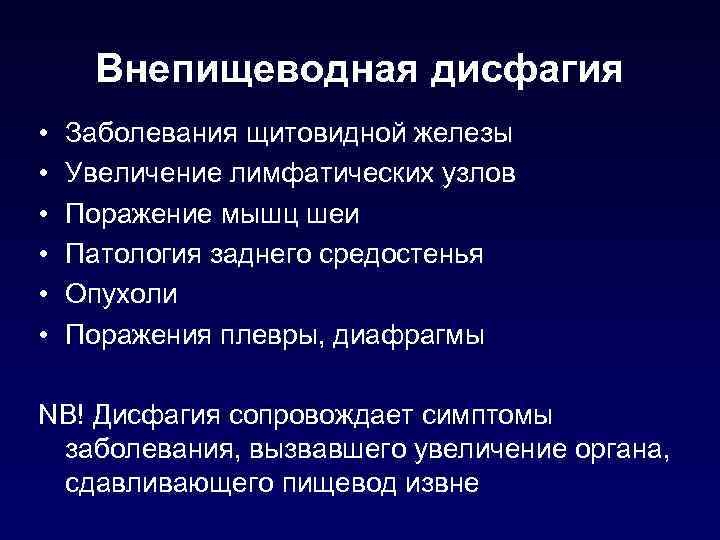 Внепищеводная дисфагия

• Заболевания щитовидной железы
• Увеличение лимфатических узлов
• Поражение мышц шеи
• Патология заднего средостенья
• Опухоли
• Поражения плевры, диафрагмы

NB! Дисфагия сопровождает симптомы заболевания, вызвавшего увеличение органа, сдавливающего пищевод извне